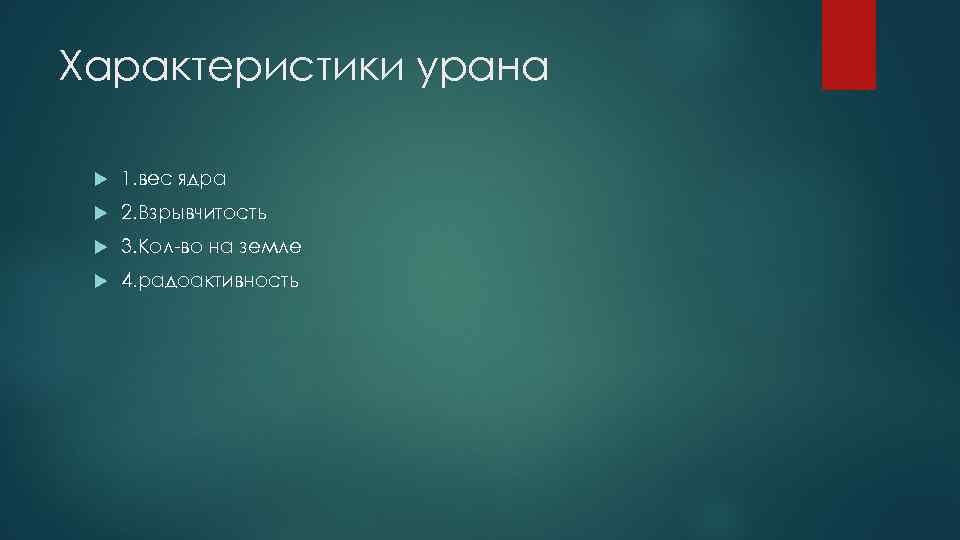 Характеристики урана

1.вес ядра
2.Взрывчитость
3.Кол-во на земле
4.радоактивность